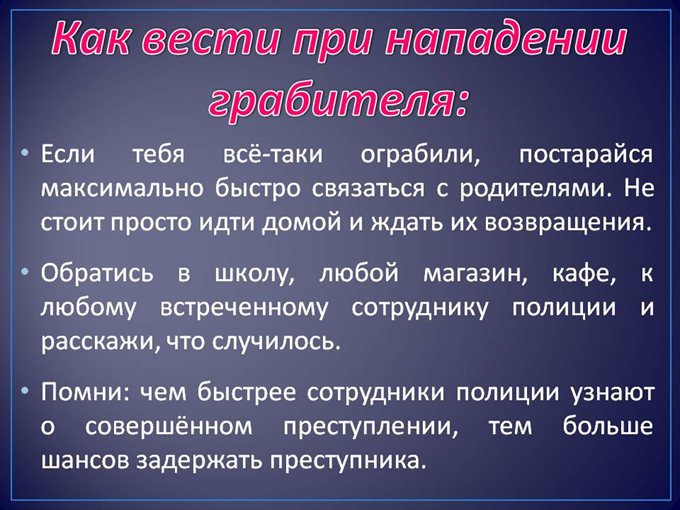 Как вести при нападении грабителя:

• Если тебя всё-таки ограбили, постарайся максимально быстро связаться с родителями. Не стоит просто идти домой и ждать их возвращения.

• Обратись в школу, любой магазин, кафе, к любому встреченному сотруднику полиции и расскажи, что случилось.

• Помни: чем быстрее сотрудники полиции узнают о совершённом преступлении, тем больше шансов задержать преступника.